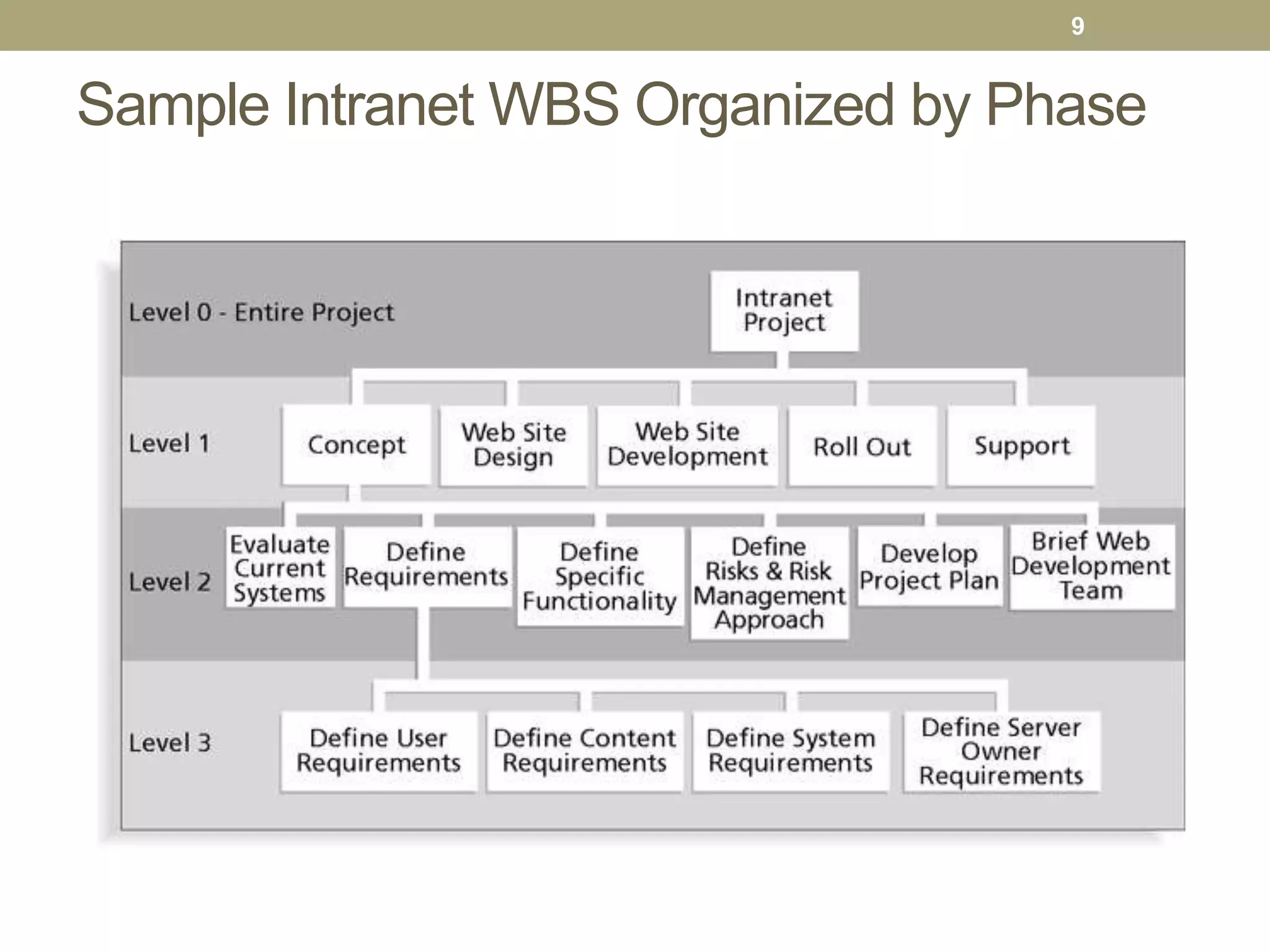 9

Sample Intranet WBS Organized by Phase

Level 0 - Entire Project

Intranet Project

Level 1

Concept

Web Site Design

Web Site Development

Roll Out

Support

Level 2

Evaluate Current Systems

Define Requirements

Define Specific Functionality

Define Risks & Risk Management Approach

Develop Project Plan

Brief Web Development Team

Level 3

Define User Requirements

Define Content Requirements

Define System Requirements

Define Server Owner Requirements